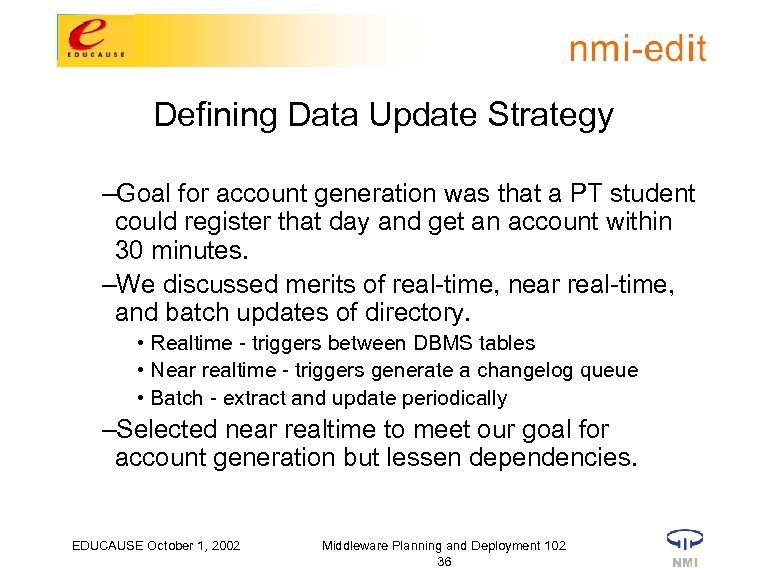 e
EDUCAUSE

nmi-edit

Defining Data Update Strategy

–Goal for account generation was that a PT student could register that day and get an account within 30 minutes.

–We discussed merits of real-time, near real-time, and batch updates of directory.

• Realtime - triggers between DBMS tables
• Near realtime - triggers generate a changelog queue
• Batch - extract and update periodically

–Selected near realtime to meet our goal for account generation but lessen dependencies.

EDUCAUSE October 1, 2002

Middleware Planning and Deployment 102
36

NMI